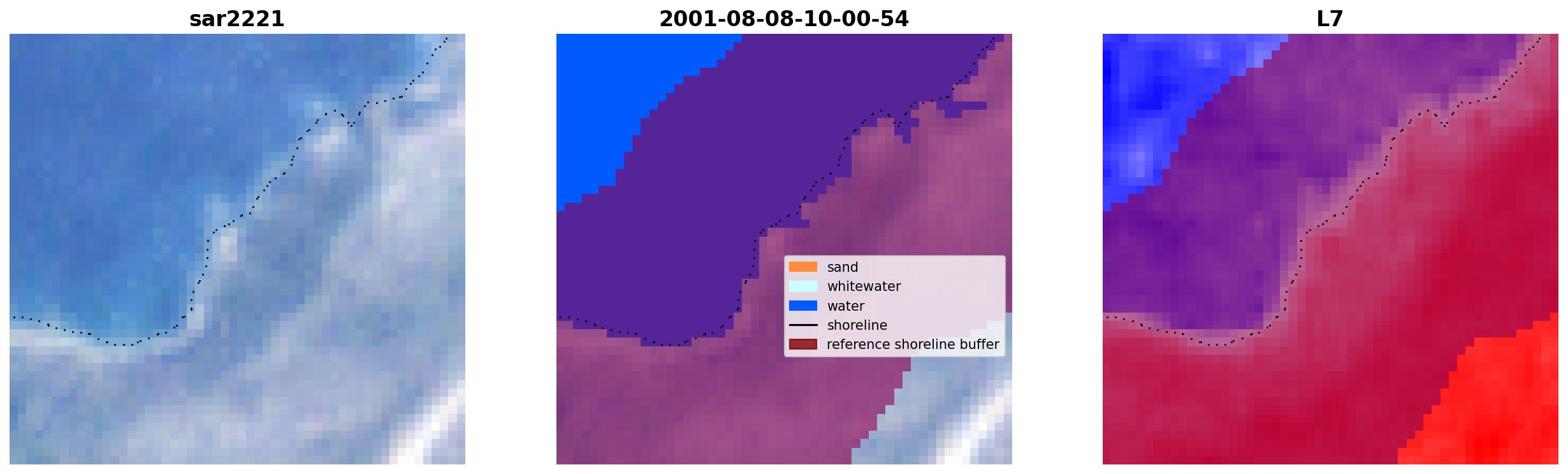 sar2221

2001-08-08-10-00-54

sand
whitewater
water
shoreline
reference shoreline buffer

L7